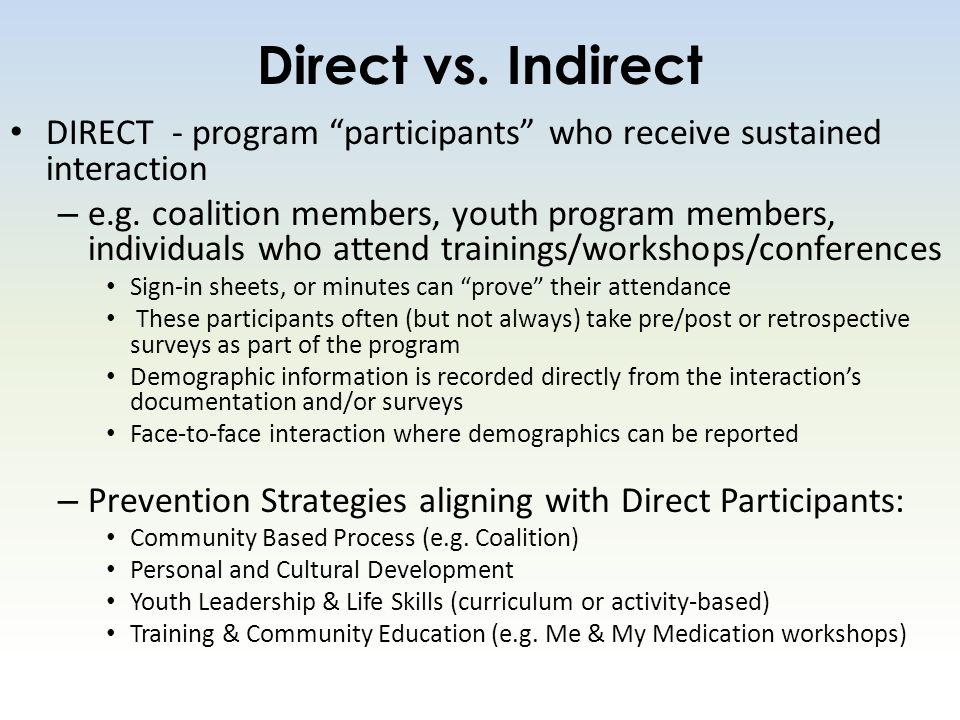 Direct vs. Indirect

• DIRECT - program “participants” who receive sustained interaction

– e.g. coalition members, youth program members, individuals who attend trainings/workshops/conferences

• Sign-in sheets, or minutes can “prove” their attendance
• These participants often (but not always) take pre/post or retrospective surveys as part of the program
• Demographic information is recorded directly from the interaction’s documentation and/or surveys
• Face-to-face interaction where demographics can be reported

– Prevention Strategies aligning with Direct Participants:

• Community Based Process (e.g. Coalition)
• Personal and Cultural Development
• Youth Leadership & Life Skills (curriculum or activity-based)
• Training & Community Education (e.g. Me & My Medication workshops)